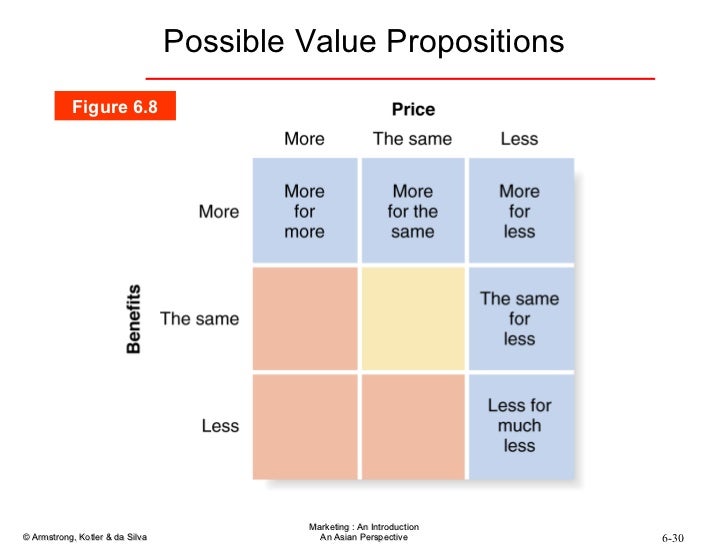 Possible Value Propositions

Figure 6.8

Price

Benefits

| | More | The same | Less |
|---|---|---|---|
| More | More for more | More for the same | More for less |
| The same | | | The same for less |
| Less | | | Less for much less |

© Armstrong, Kotler & da Silva

Marketing : An Introduction
An Asian Perspective

6-30